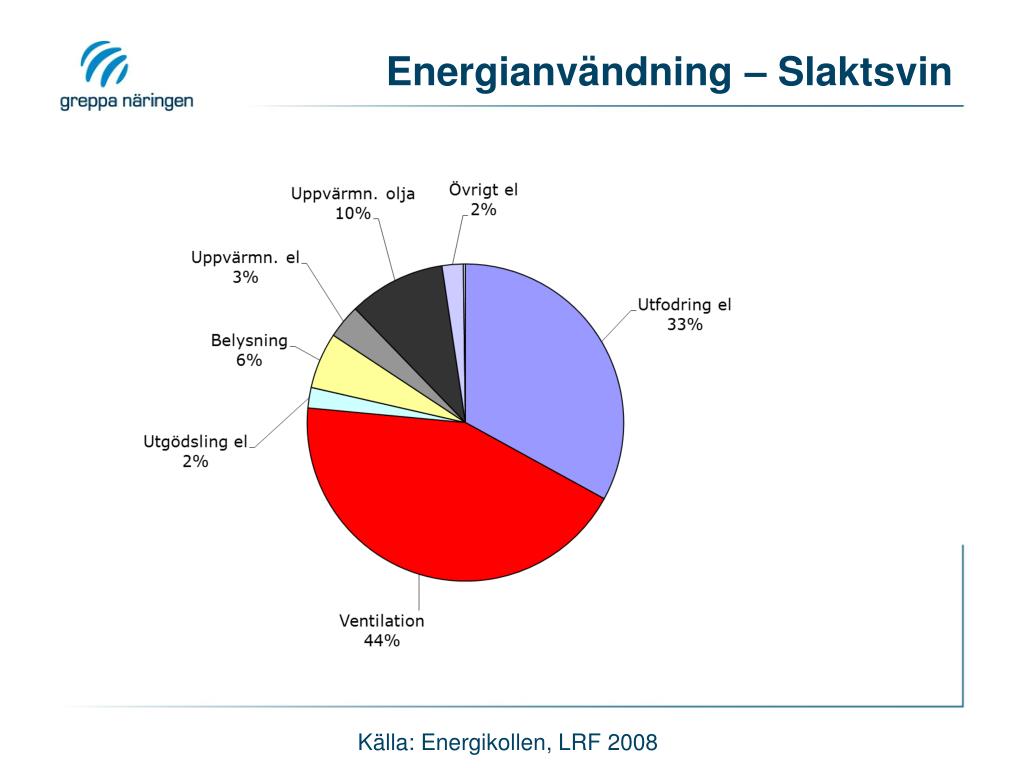 greppa näringen

Energianvändning – Slaktsvin

Uppvärmn. olja
10%

Övrigt el
2%

Uppvärmn. el
3%

Utfodring el
33%

Belysning
6%

Utgödsling el
2%

Ventilation
44%

Källa: Energikollen, LRF 2008